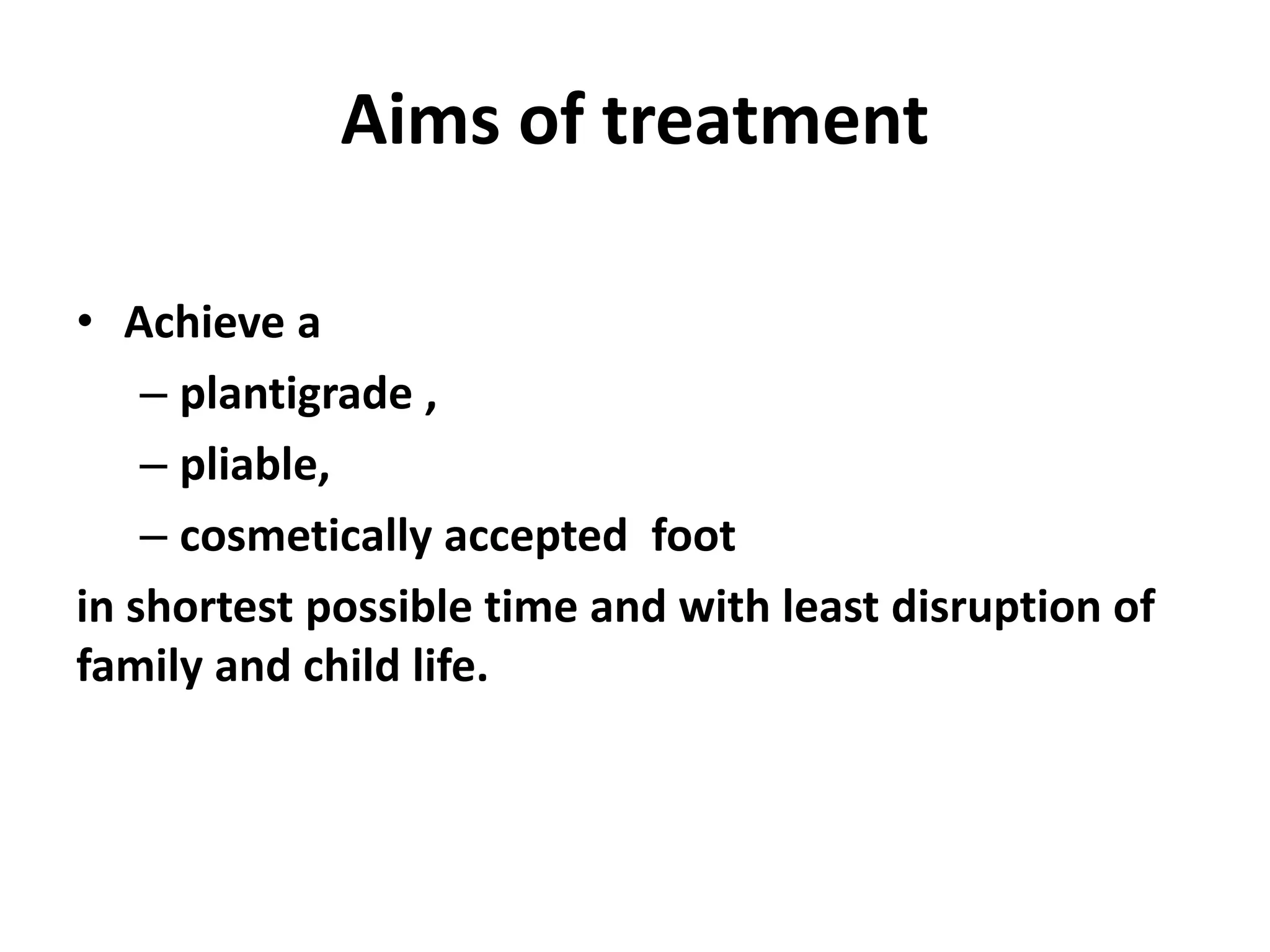 Aims of treatment

• Achieve a
– plantigrade ,
– pliable,
– cosmetically accepted foot

in shortest possible time and with least disruption of family and child life.